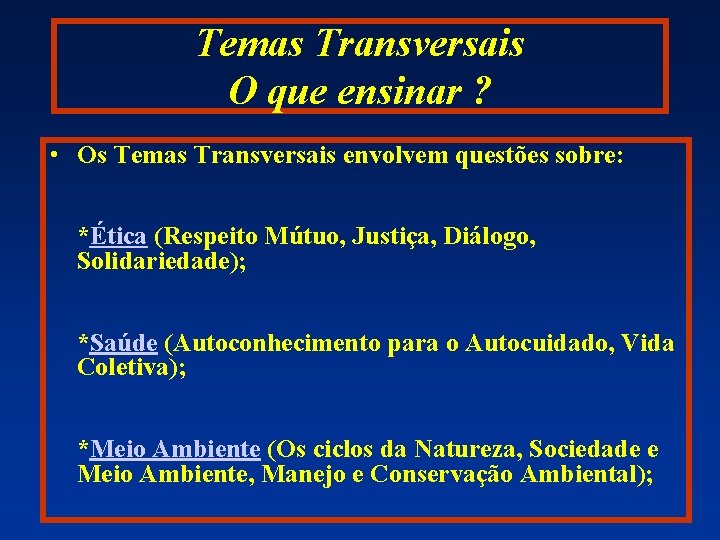 Temas Transversais
O que ensinar ?

• Os Temas Transversais envolvem questões sobre:

*Ética (Respeito Mútuo, Justiça, Diálogo, Solidariedade);

*Saúde (Autoconhecimento para o Autocuidado, Vida Coletiva);

*Meio Ambiente (Os ciclos da Natureza, Sociedade e Meio Ambiente, Manejo e Conservação Ambiental);